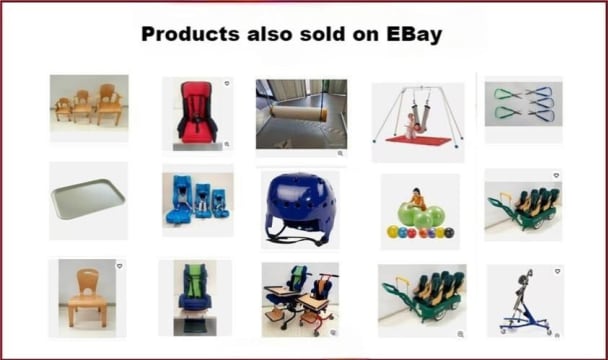 Products also sold on EBay